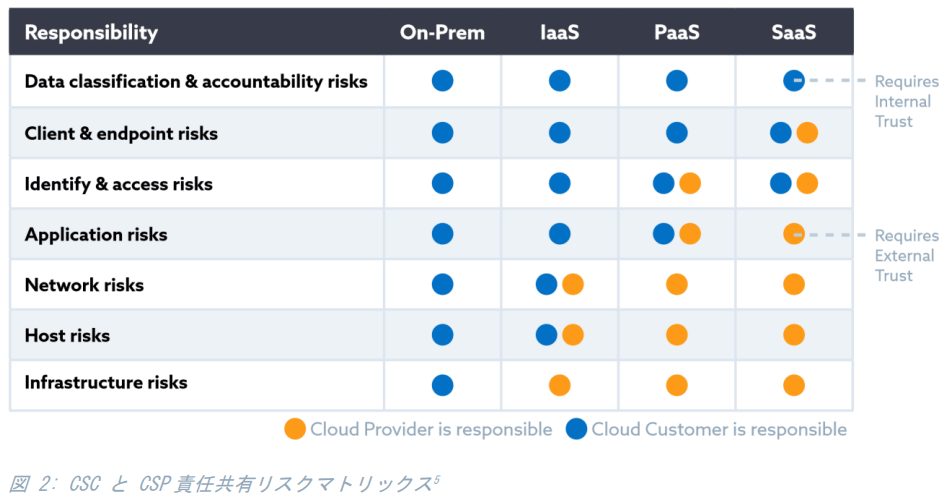 | Responsibility | On-Prem | IaaS | PaaS | SaaS |
|---|---|---|---|---|
| Data classification & accountability risks | | | | |
| Client & endpoint risks | | | | |
| Identify & access risks | | | | |
| Application risks | | | | |
| Network risks | | | | |
| Host risks | | | | |
| Infrastructure risks | | | | |

Requires Internal Trust

Requires External Trust

Cloud Provider is responsible Cloud Customer is responsible

図 2: CSC と CSP 責任共有リスクマトリックス$^5$